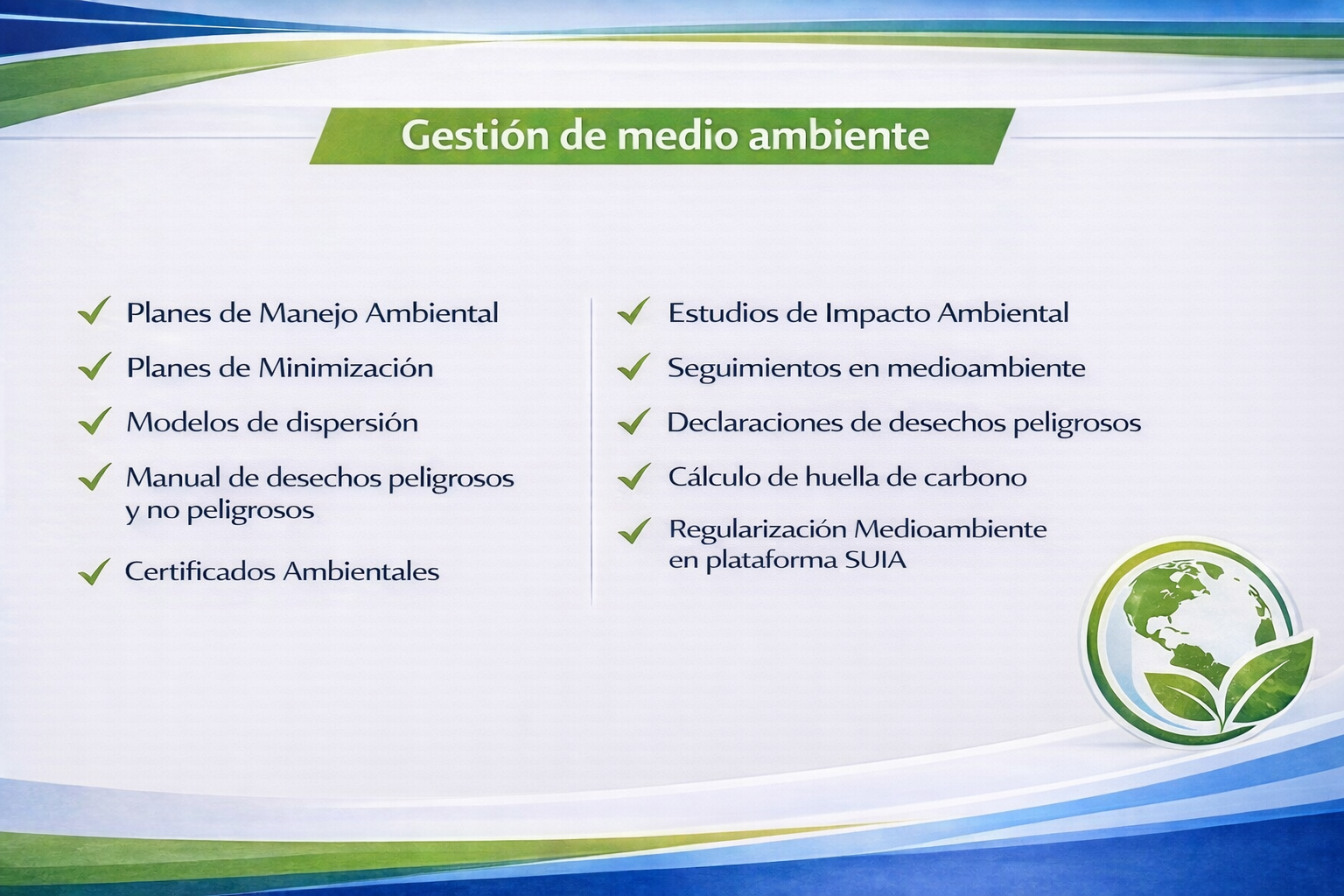 Gestión de medio ambiente

✓ Planes de Manejo Ambiental
✓ Planes de Minimización
✓ Modelos de dispersión
✓ Manual de desechos peligrosos y no peligrosos
✓ Certificados Ambientales

✓ Estudios de Impacto Ambiental
✓ Seguimientos en medioambiente
✓ Declaraciones de desechos peligrosos
✓ Cálculo de huella de carbono
✓ Regularización Medioambiente en plataforma SUIA